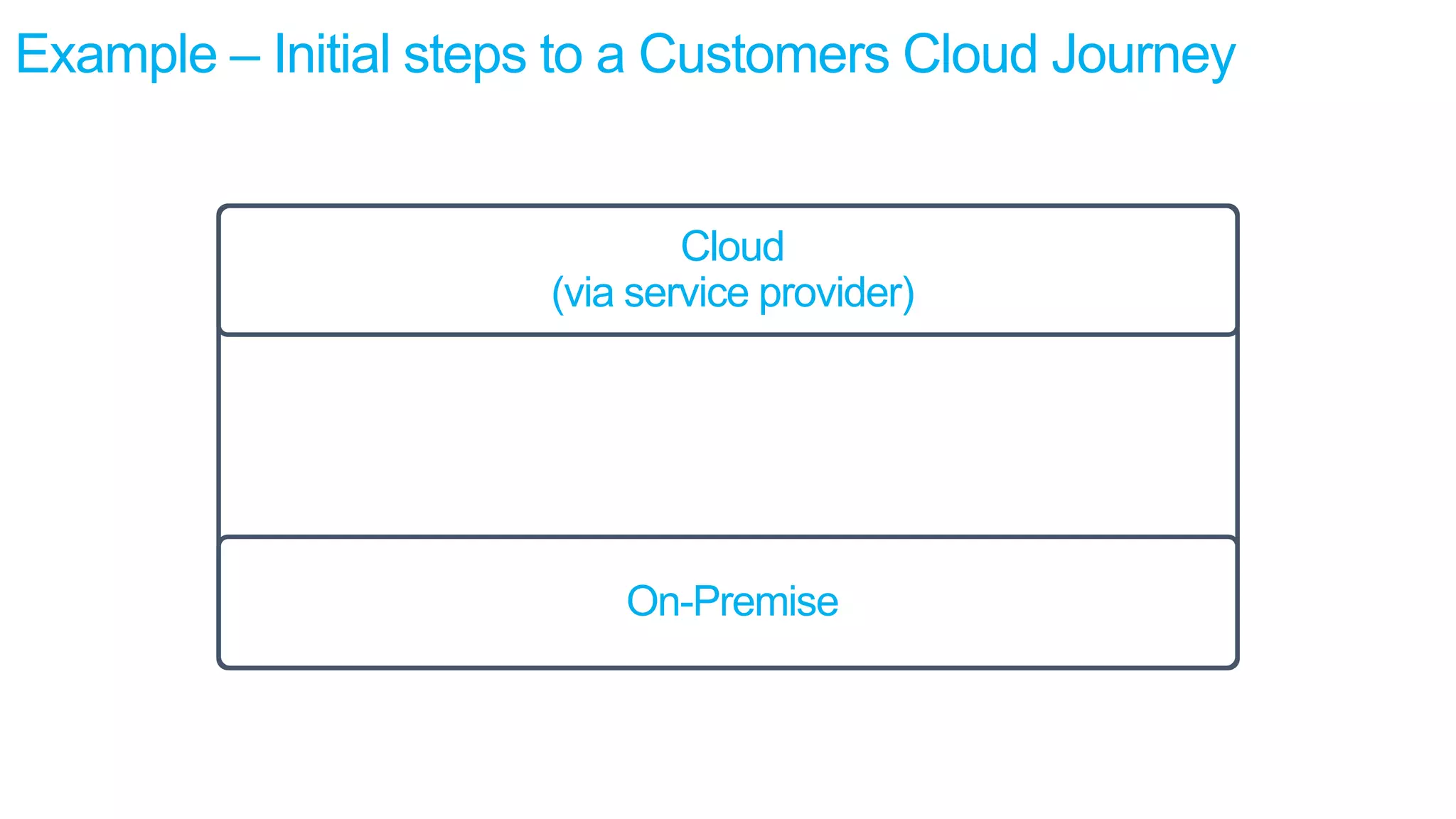 Example – Initial steps to a Customers Cloud Journey

Cloud
(via service provider)

On-Premise